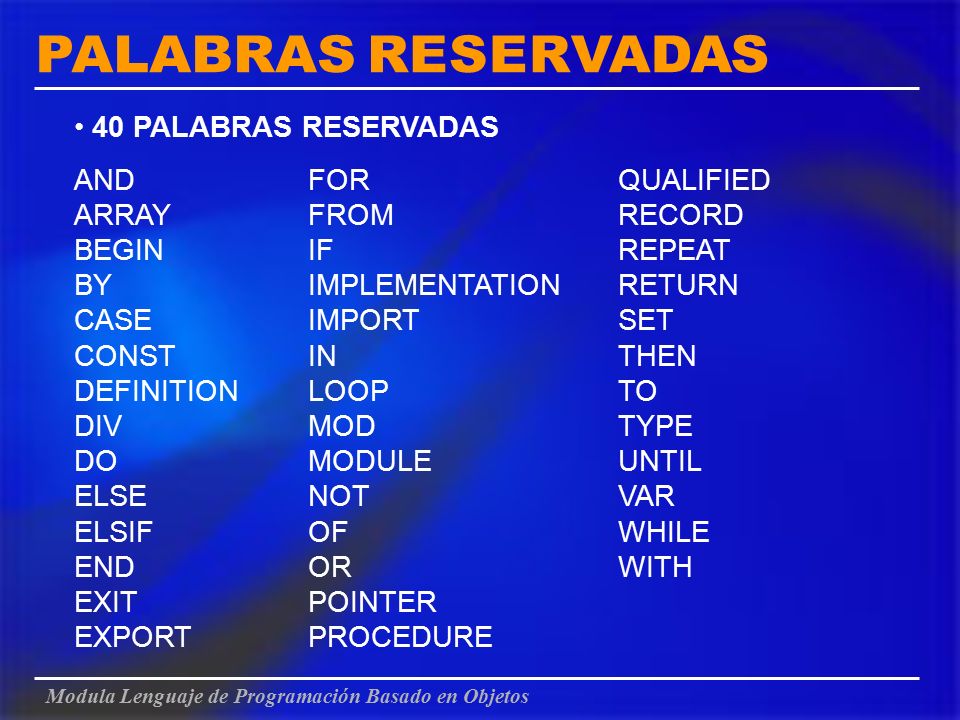 PALABRAS RESERVADAS

• 40 PALABRAS RESERVADAS

AND
ARRAY
BEGIN
BY
CASE
CONST
DEFINITION
DIV
DO
ELSE
ELSIF
END
EXIT
EXPORT

FOR
FROM
IF
IMPLEMENTATION
IMPORT
IN
LOOP
MOD
MODULE
NOT
OF
OR
POINTER
PROCEDURE

QUALIFIED
RECORD
REPEAT
RETURN
SET
THEN
TO
TYPE
UNTIL
VAR
WHILE
WITH

Modula Lenguaje de Programación Basado en Objetos